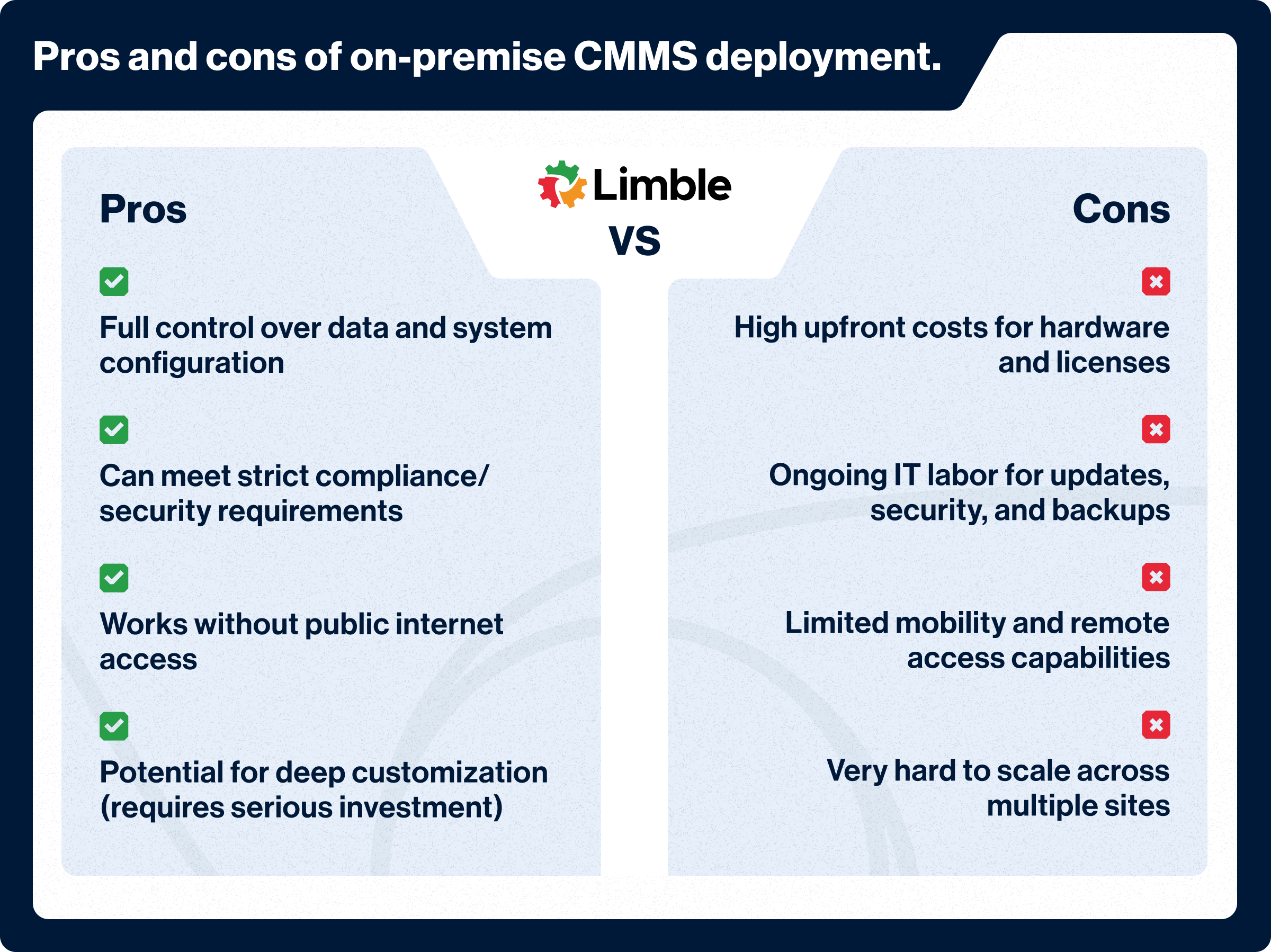 Pros and cons of on-premise CMMS deployment.

Limble

VS

Pros

Full control over data and system configuration

Can meet strict compliance/ security requirements

Works without public internet access

Potential for deep customization (requires serious investment)

Cons

High upfront costs for hardware and licenses

Ongoing IT labor for updates, security, and backups

Limited mobility and remote access capabilities

Very hard to scale across multiple sites